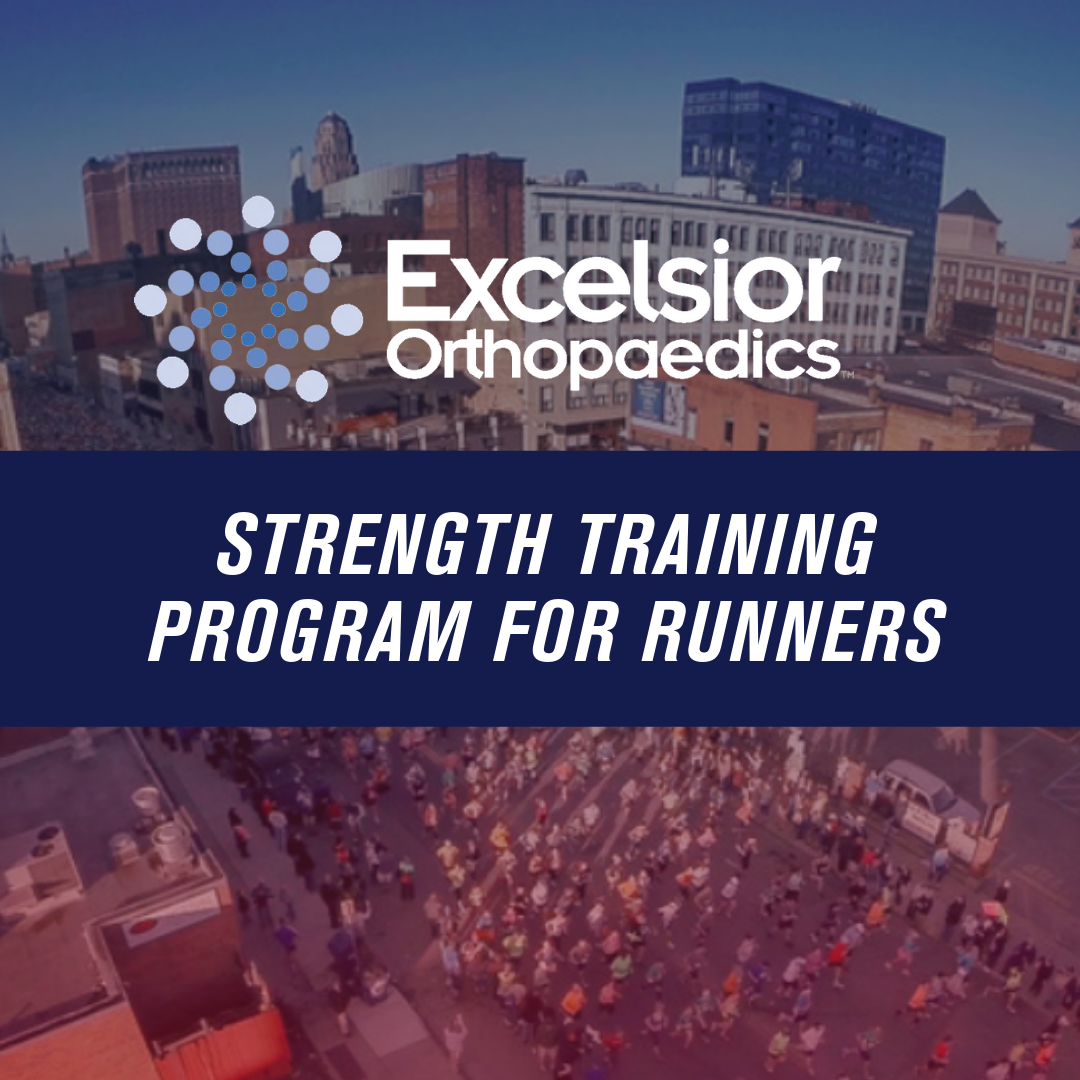 Excelsior Orthopaedics™

STRENGTH TRAINING PROGRAM FOR RUNNERS